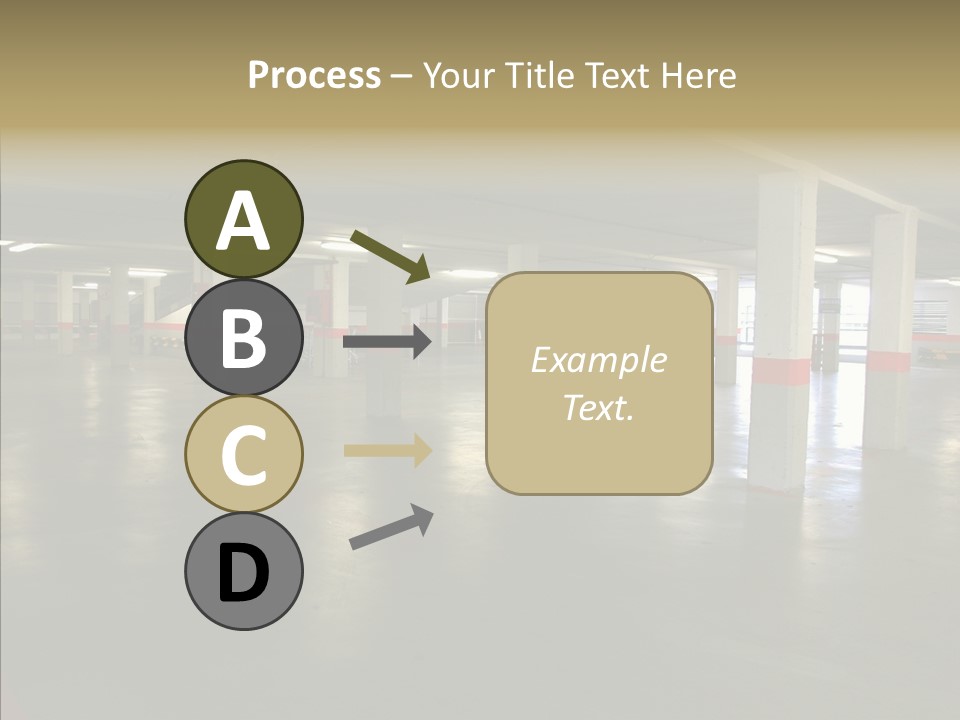 Process – Your Title Text Here

A

B

C

D

Example Text.